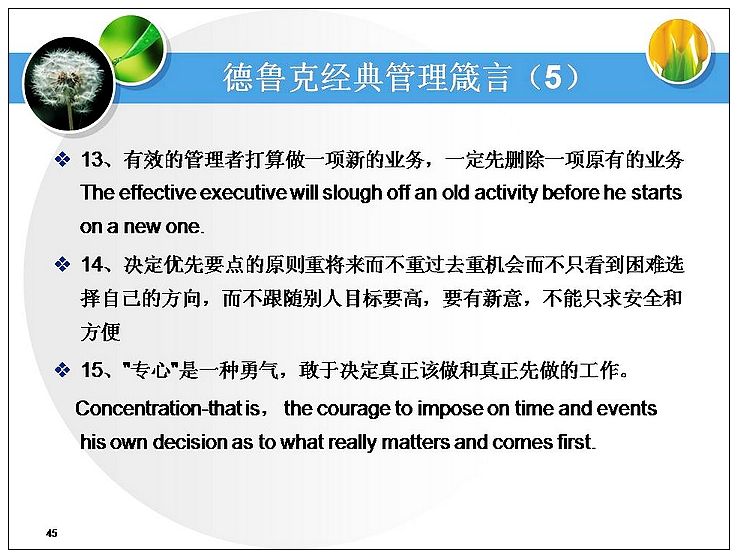 德鲁克经典管理箴言（5）

❖ 13、有效的管理者打算做一项新的业务，一定先删除一项原有的业务 The effective executive will slough off an old activity before he starts on a new one.

❖ 14、决定优先要点的原则重将来而不重过去重机会而不只看到困难选择自己的方向，而不跟随别人目标要高，要有新意，不能只求安全和方便

❖ 15、"专心"是一种勇气，敢于决定真正该做和真正先做的工作。

Concentration-that is， the courage to impose on time and events his own decision as to what really matters and comes first.

45